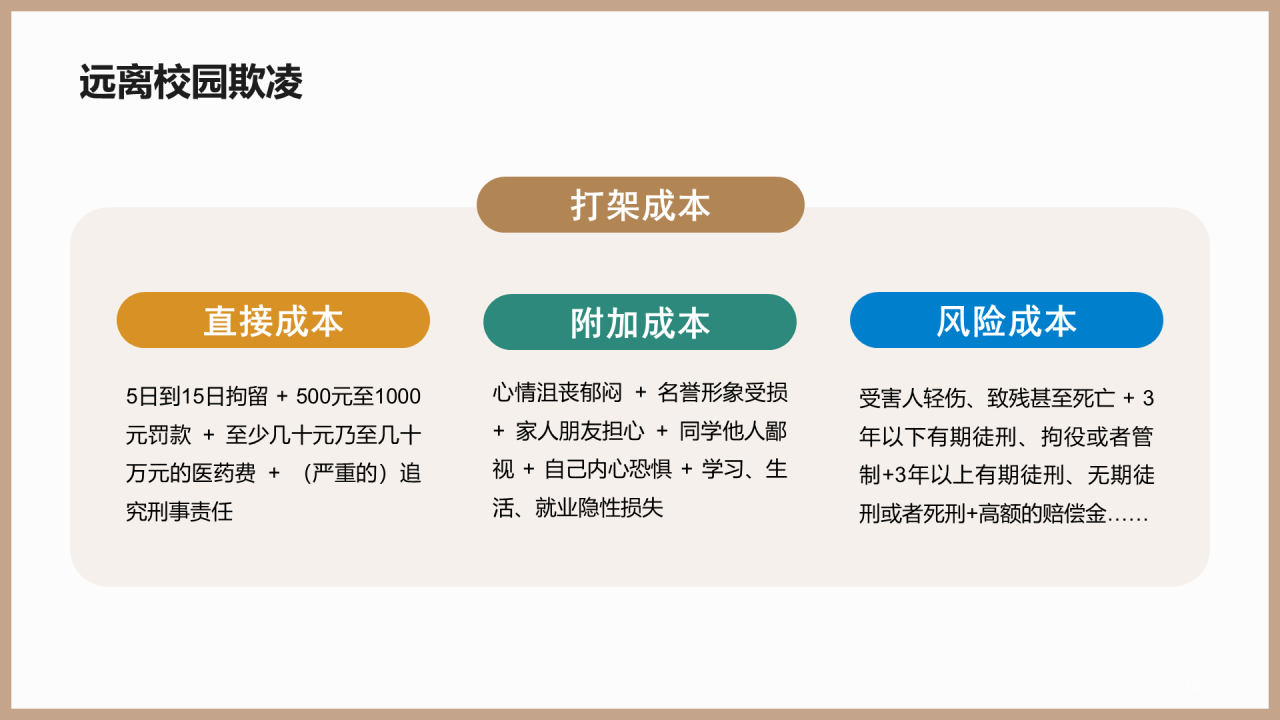 远离校园欺凌

打架成本

直接成本

5日到15日拘留 + 500元至1000元罚款 + 至少几十元乃至几十万元的医药费 + （严重的）追究刑事责任

附加成本

心情沮丧郁闷 + 名誉形象受损 + 家人朋友担心 + 同学他人鄙视 + 自己内心恐惧 + 学习、生活、就业隐性损失

风险成本

受害人轻伤、致残甚至死亡 + 3年以下有期徒刑、拘役或者管制+3年以上有期徒刑、无期徒刑或者死刑+高额的赔偿金……